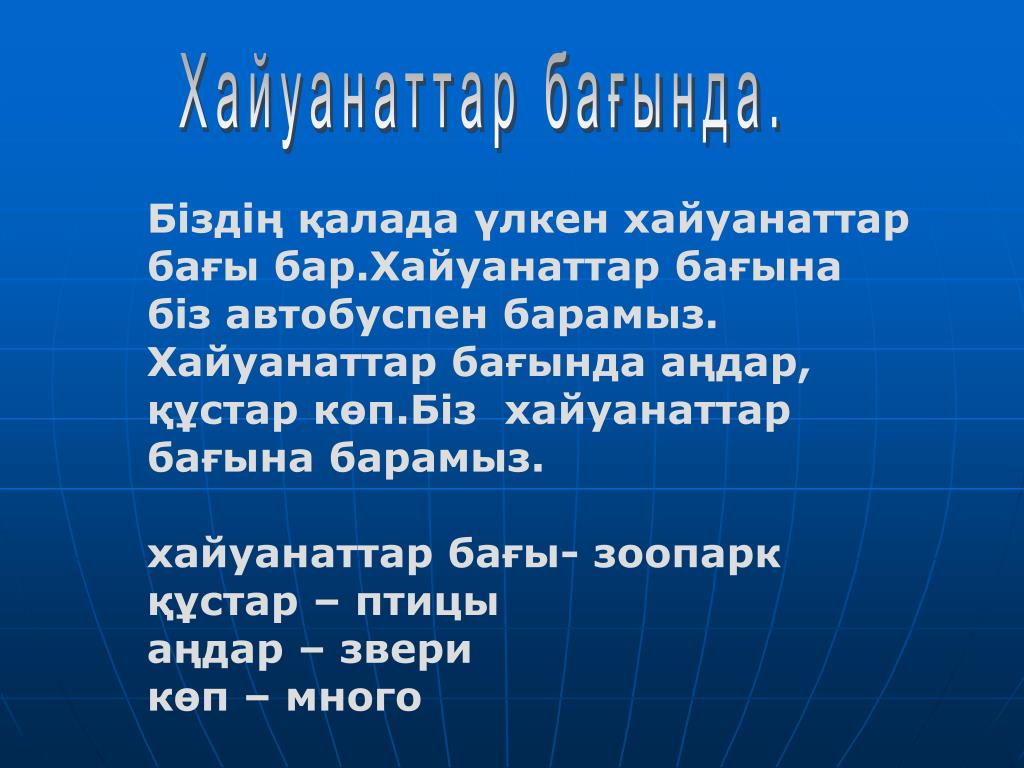 Хайуанаттар бағында.

Біздің қалада үлкен хайуанаттар бағы бар.Хайуанаттар бағына біз автобуспен барамыз. Хайуанаттар бағында аңдар, құстар көп.Біз хайуанаттар бағына барамыз.

хайуанаттар бағы- зоопарк
құстар – птицы
аңдар – звери
көп – много